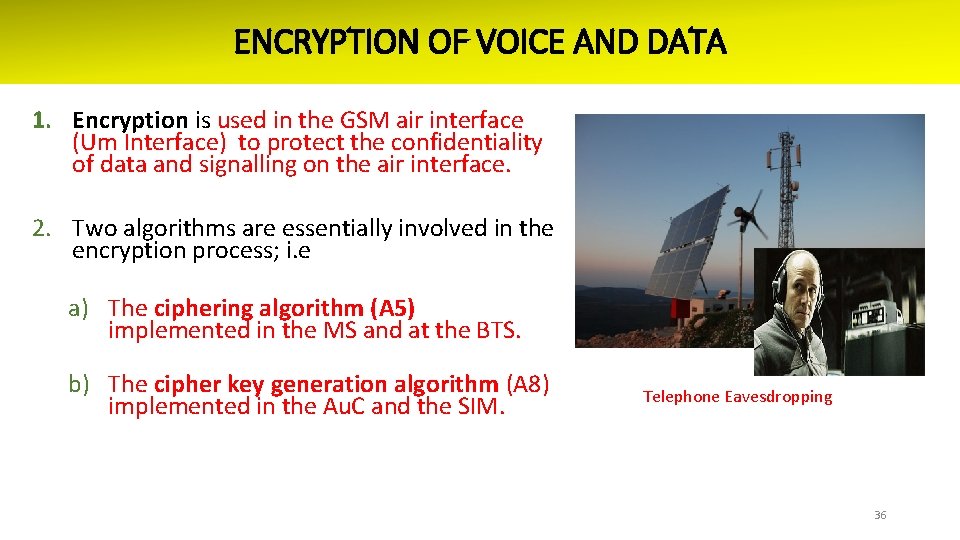 ENCRYPTION OF VOICE AND DATA

1. Encryption is used in the GSM air interface (Um Interface) to protect the confidentiality of data and signalling on the air interface.

2. Two algorithms are essentially involved in the encryption process; i.e

a) The ciphering algorithm (A5) implemented in the MS and at the BTS.

b) The cipher key generation algorithm (A8) implemented in the AuC and the SIM.

Telephone Eavesdropping

36